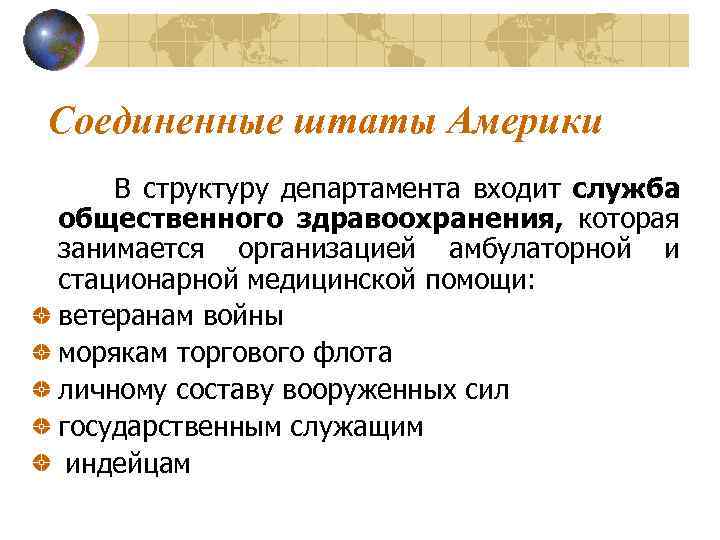 Соединенные штаты Америки

В структуру департамента входит служба общественного здравоохранения, которая занимается организацией амбулаторной и стационарной медицинской помощи:

ветеранам войны
морякам торгового флота
личному составу вооруженных сил
государственным служащим
индейцам